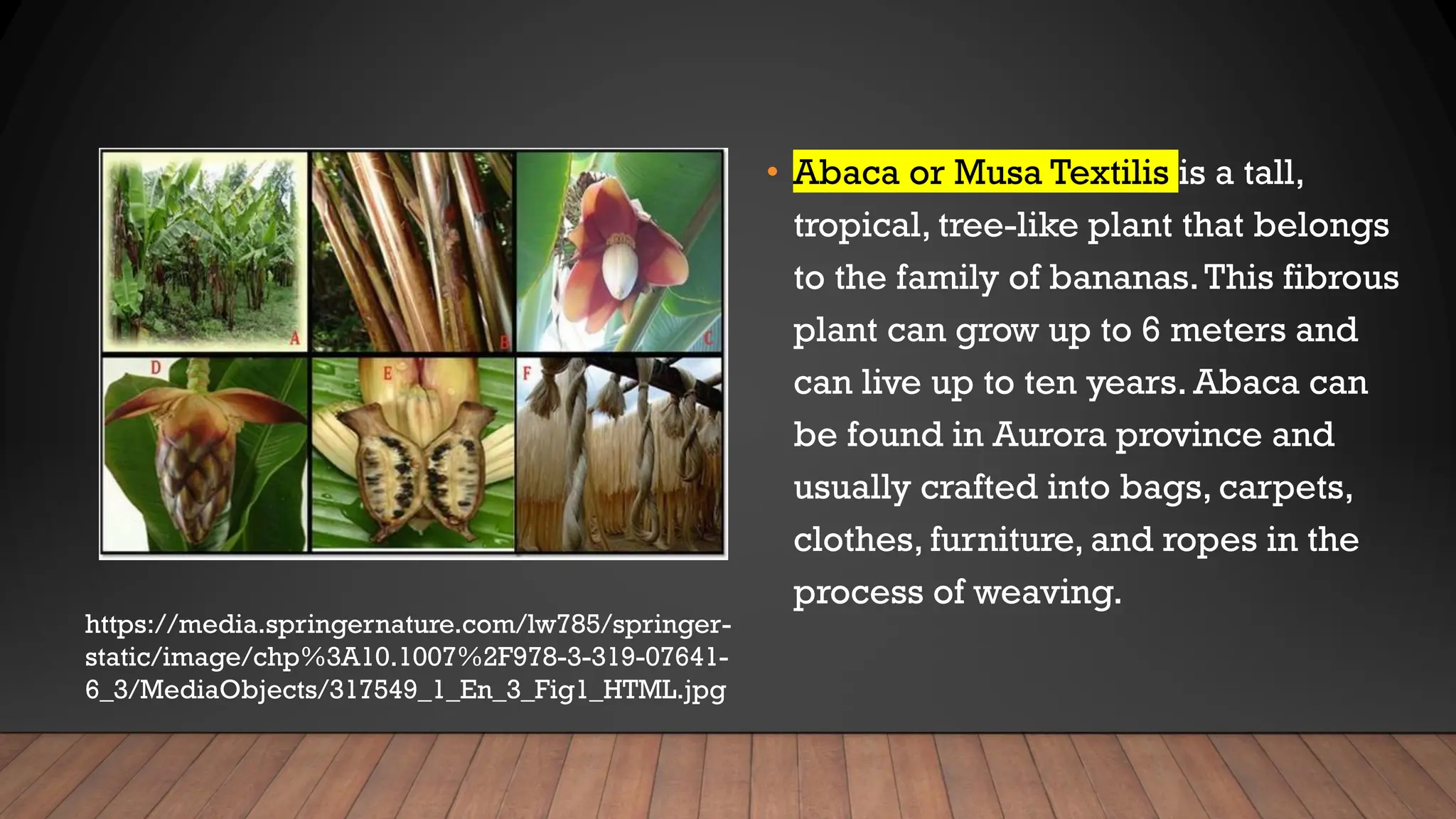 A

B

C

D

E

F

https://media.springernature.com/lw785/springer-static/image/chp%3A10.1007%2F978-3-319-07641-6_3/MediaObjects/317549_1_En_3_Fig1_HTML.jpg

• Abaca or Musa Textilis is a tall, tropical, tree-like plant that belongs to the family of bananas. This fibrous plant can grow up to 6 meters and can live up to ten years. Abaca can be found in Aurora province and usually crafted into bags, carpets, clothes, furniture, and ropes in the process of weaving.